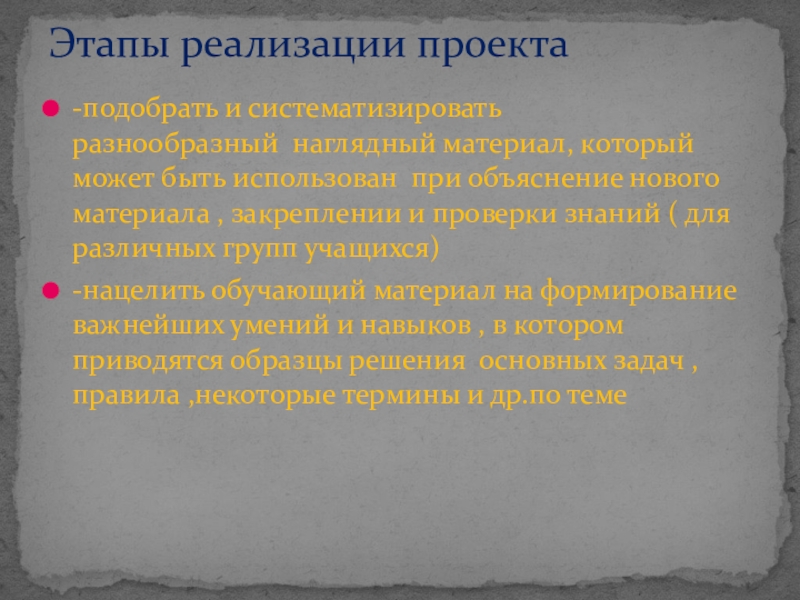 Этапы реализации проекта

-подобрать и систематизировать разнообразный наглядный материал, который может быть использован при объяснение нового материала , закреплении и проверки знаний ( для различных групп учащихся)

-нацелить обучающий материал на формирование важнейших умений и навыков , в котором приводятся образцы решения основных задач , правила ,некоторые термины и др.по теме